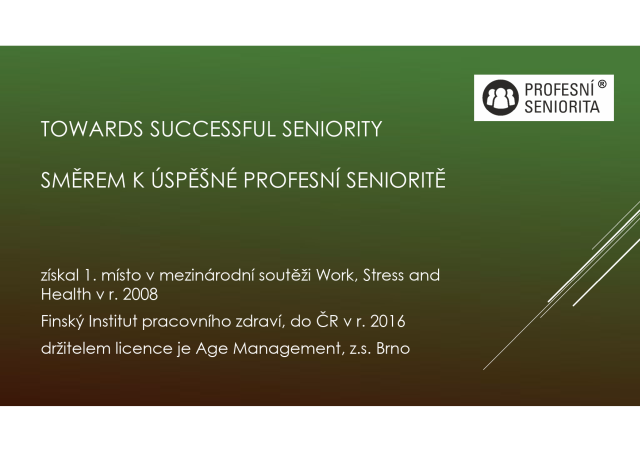 PROFESNÍ ®
SENIORITA

TOWARDS SUCCESSFUL SENIORITY

SMĚREM K ÚSPĚŠNÉ PROFESNÍ SENIORITĚ

získal 1. místo v mezinárodní soutěži Work, Stress and Health v r. 2008

Finský Institut pracovního zdraví, do ČR v r. 2016

držitelem licence je Age Management, z.s. Brno